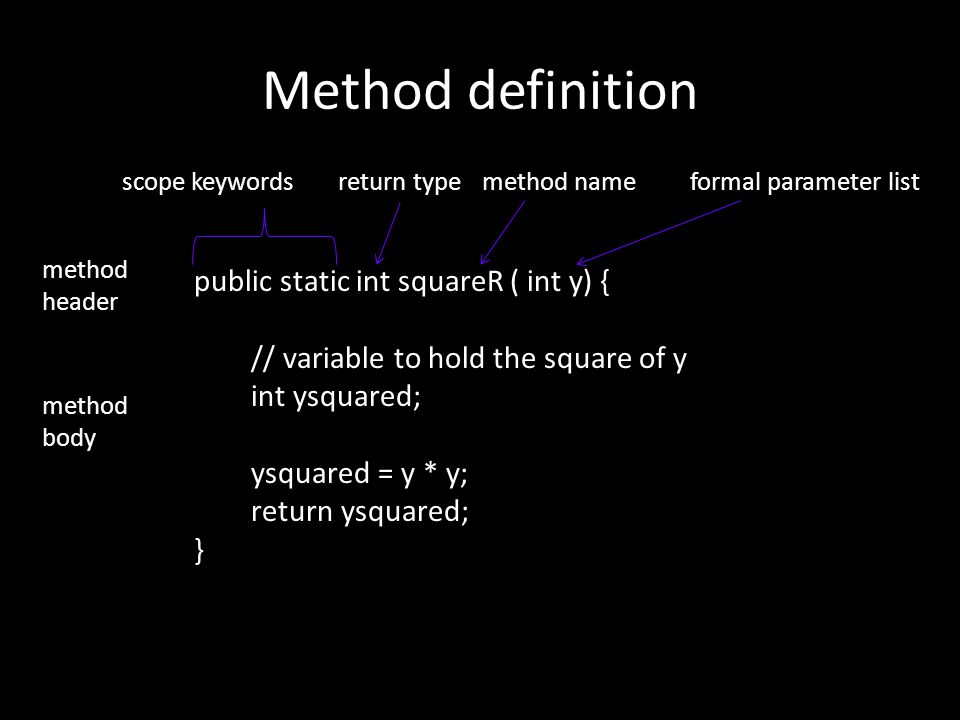 Method definition

scope keywords return type method name formal parameter list

method header

public static int squareR ( int y) {

// variable to hold the square of y
int ysquared;

method body

ysquared = y * y;
return ysquared;
}